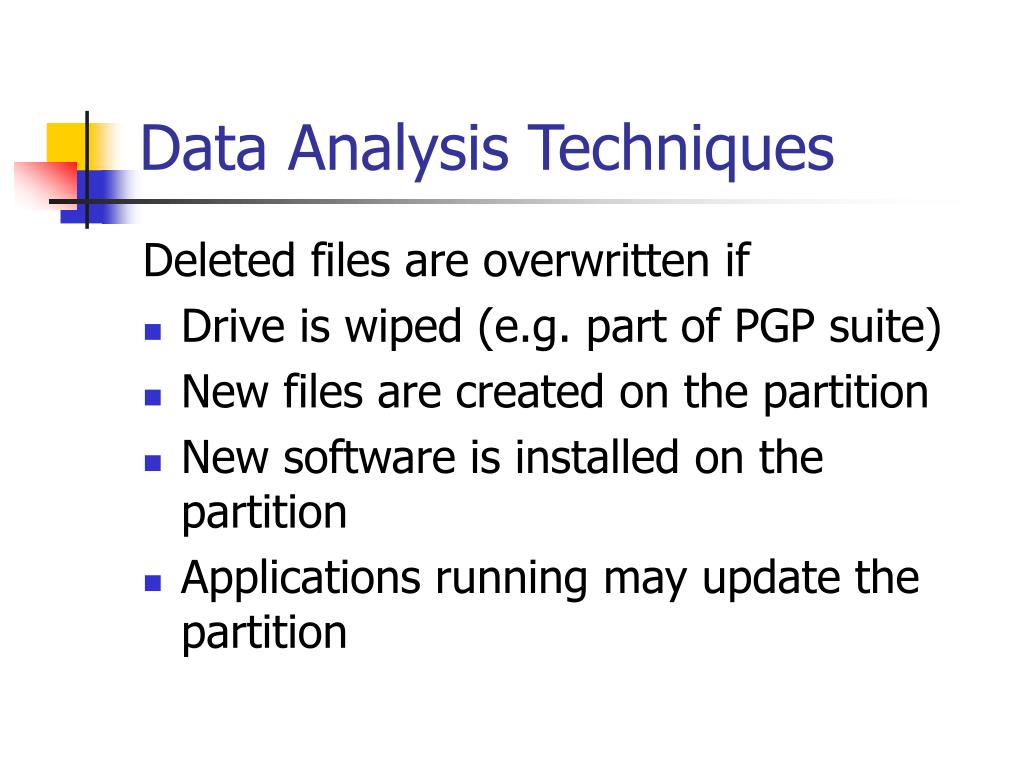 Data Analysis Techniques

Deleted files are overwritten if

- Drive is wiped (e.g. part of PGP suite)
- New files are created on the partition
- New software is installed on the partition
- Applications running may update the partition